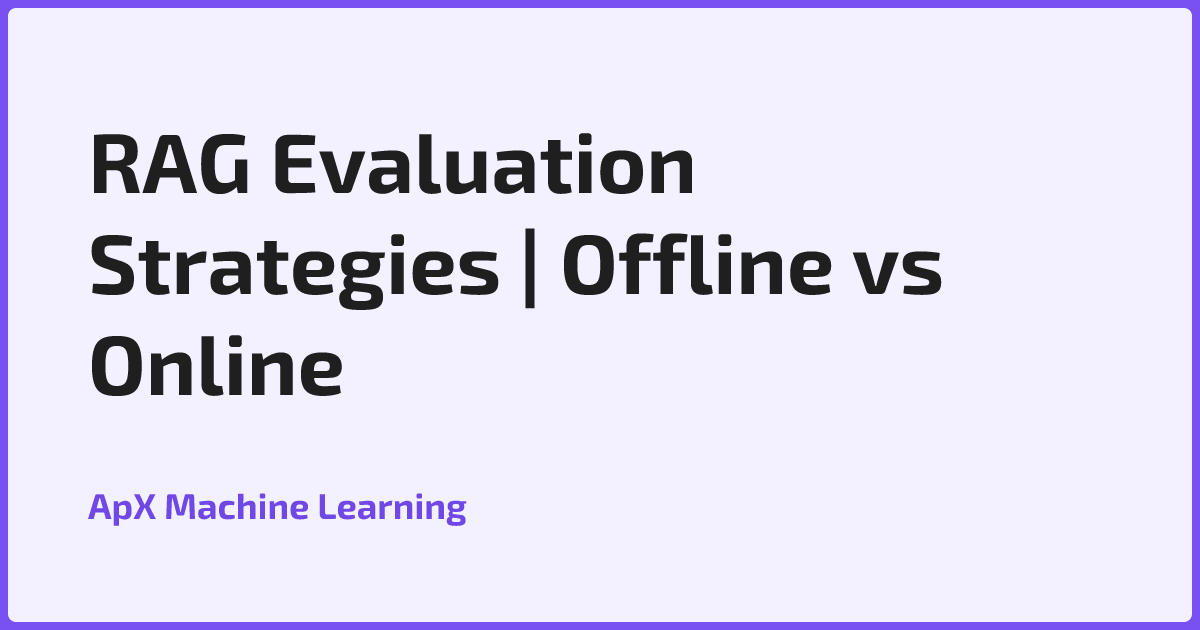 RAG Evaluation Strategies | Offline vs Online

ApX Machine Learning